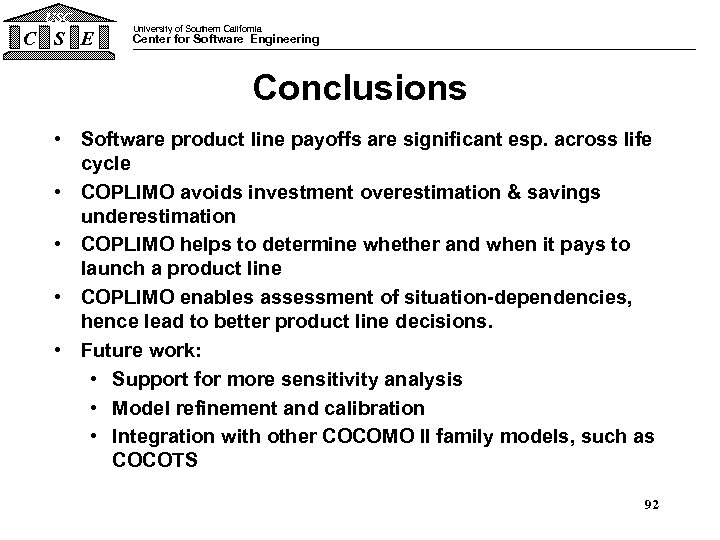 USC

C S E

University of Southern California
Center for Software Engineering

Conclusions

• Software product line payoffs are significant esp. across life cycle
• COPLIMO avoids investment overestimation & savings underestimation
• COPLIMO helps to determine whether and when it pays to launch a product line
• COPLIMO enables assessment of situation-dependencies, hence lead to better product line decisions.
• Future work:
  • Support for more sensitivity analysis
  • Model refinement and calibration
  • Integration with other COCOMO II family models, such as COCOTS

92